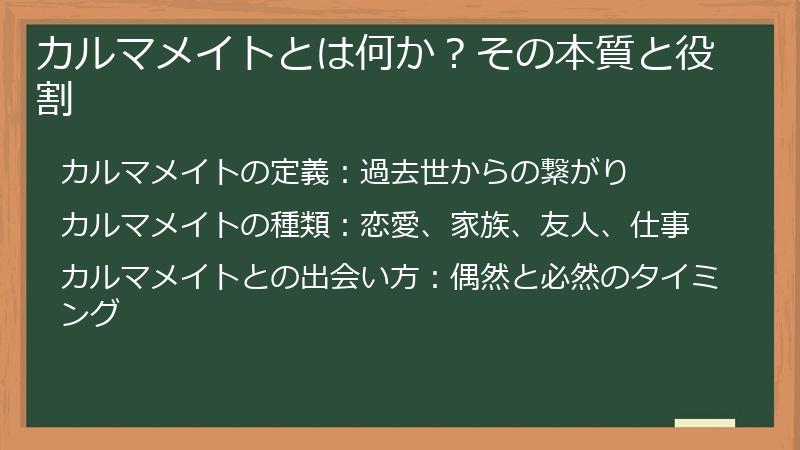 カルマメイトとは何か？その本質と役割

カルマメイトの定義：過去世からの繋がり

カルマメイトの種類：恋愛、家族、友人、仕事

カルマメイトとの出会い方：偶然と必然のタイミング